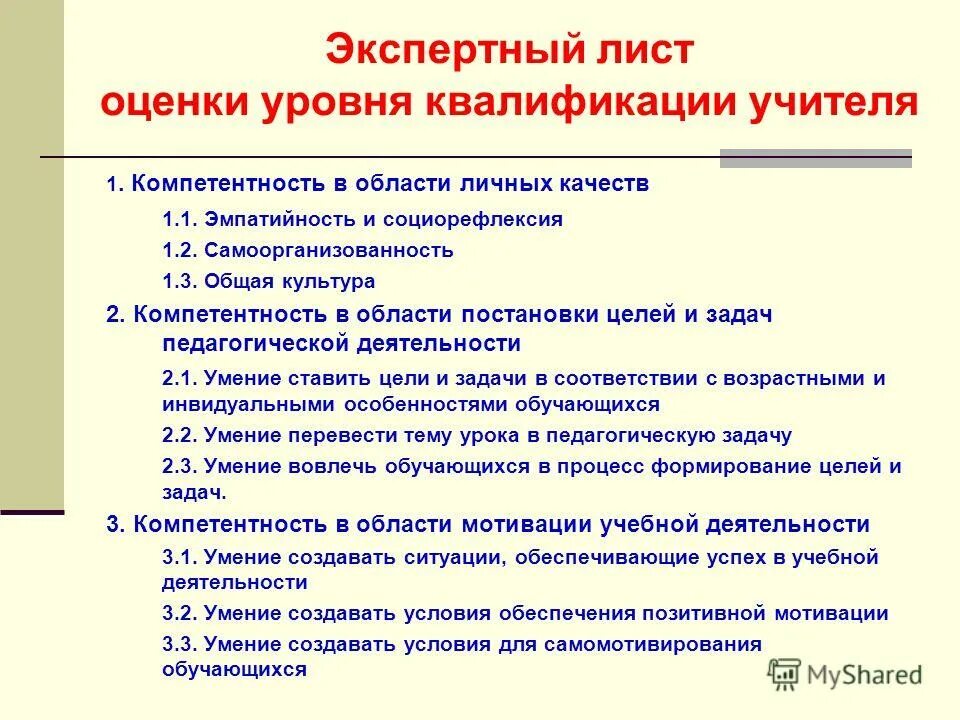 Экспертный лист
оценки уровня квалификации учителя

1. Компетентность в области личных качеств

1.1. Эмпатийность и социорефлексия

1.2. Самоорганизованность

1.3. Общая культура

2. Компетентность в области постановки целей и задач педагогической деятельности

2.1. Умение ставить цели и задачи в соответствии с возрастными и инвидуальными особенностями обучающихся

2.2. Умение перевести тему урока в педагогическую задачу

2.3. Умение вовлечь обучающихся в процесс формирование целей и задач.

3. Компетентность в области мотивации учебной деятельности

3.1. Умение создавать ситуации, обеспечивающие успех в учебной деятельности

3.2. Умение создавать условия обеспечения позитивной мотивации

3.3. Умение создавать условия для самомотивирования обучающихся

MyShared